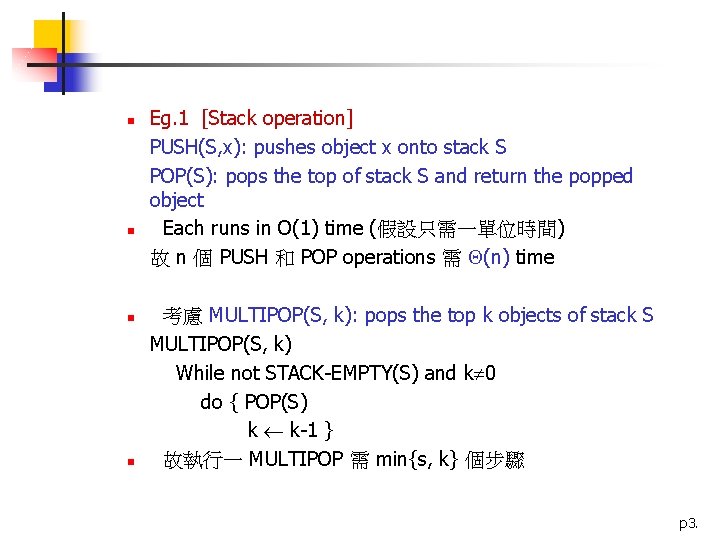 Eg.1 [Stack operation]

PUSH(S,x): pushes object x onto stack S

POP(S): pops the top of stack S and return the popped object

Each runs in O(1) time (假設只需一單位時間)

故 n 個 PUSH 和 POP operations 需 $\Theta(n)$ time

考慮 MULTIPOP(S, k): pops the top k objects of stack S

MULTIPOP(S, k)

While not STACK-EMPTY(S) and $k \neq 0$

do { POP(S)

$k \leftarrow k-1$ }

故執行一 MULTIPOP 需 min{s, k} 個步驟

p3.